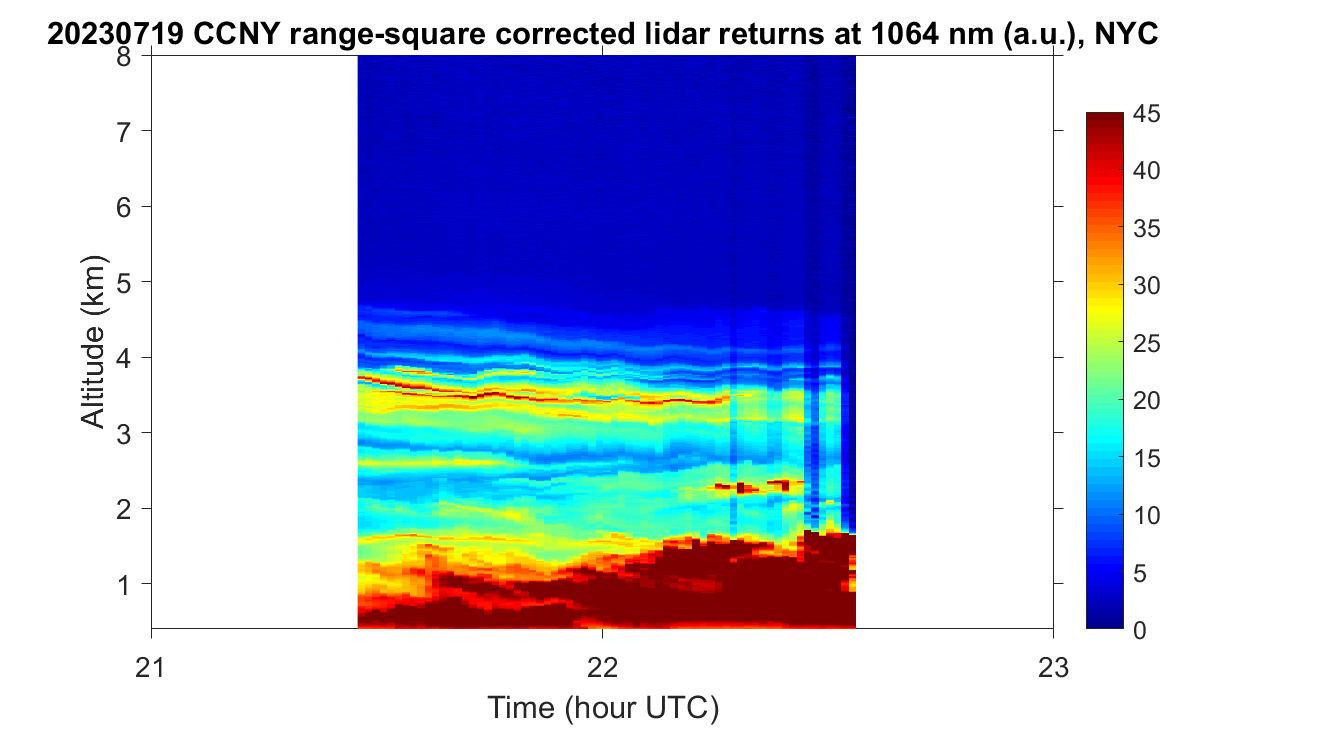 20230719 CCNY range-square corrected lidar returns at 1064 nm (a.u.), NYC

Altitude (km)
8
7
6
5
4
3
2
1

21
22
23
Time (hour UTC)

45
40
35
30
25
20
15
10
5
0